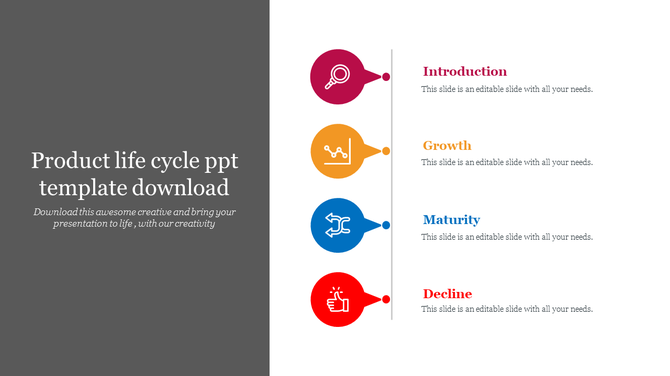 Product life cycle ppt template download

Download this awesome creative and bring your presentation to life , with our creativity

Introduction
This slide is an editable slide with all your needs.

Growth
This slide is an editable slide with all your needs.

Maturity
This slide is an editable slide with all your needs.

Decline
This slide is an editable slide with all your needs.